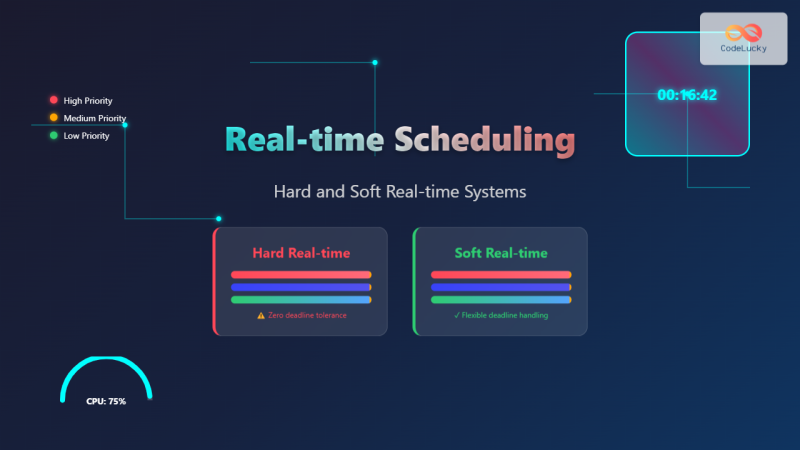 CodeLucky

00:16:42

High Priority
Medium Priority
Low Priority

Real-time Scheduling

Hard and Soft Real-time Systems

Hard Real-time
⚠ Zero deadline tolerance

Soft Real-time
✓ Flexible deadline handling

CPU: 75%